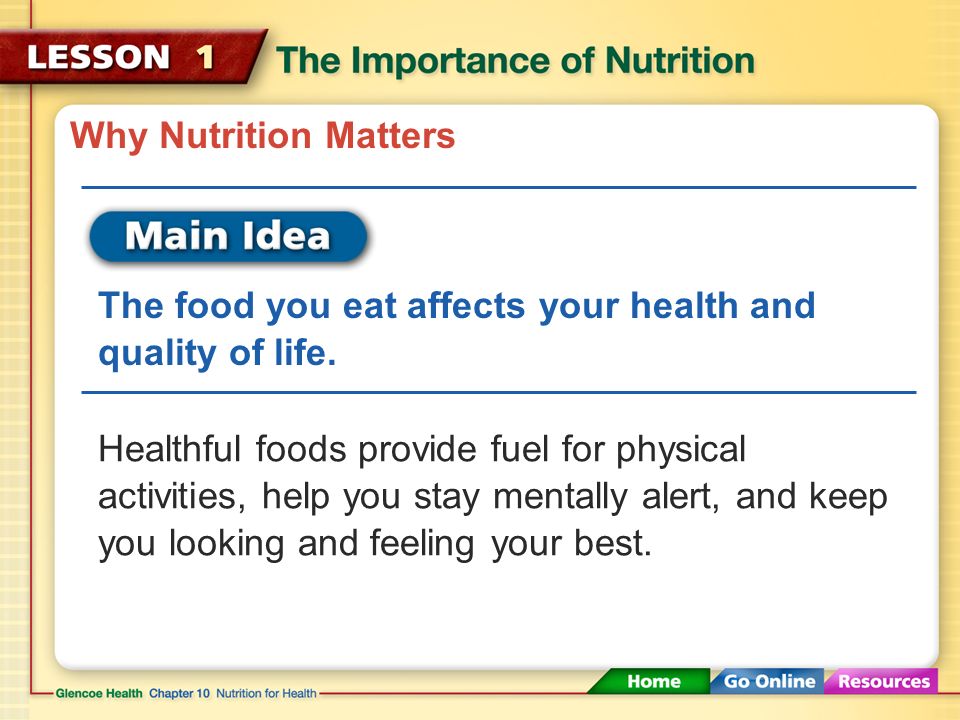 LESSON 1 The Importance of Nutrition

Why Nutrition Matters

Main Idea

The food you eat affects your health and quality of life.

Healthful foods provide fuel for physical activities, help you stay mentally alert, and keep you looking and feeling your best.

Glencoe Health Chapter 10 Nutrition for Health

Home Go Online Resources